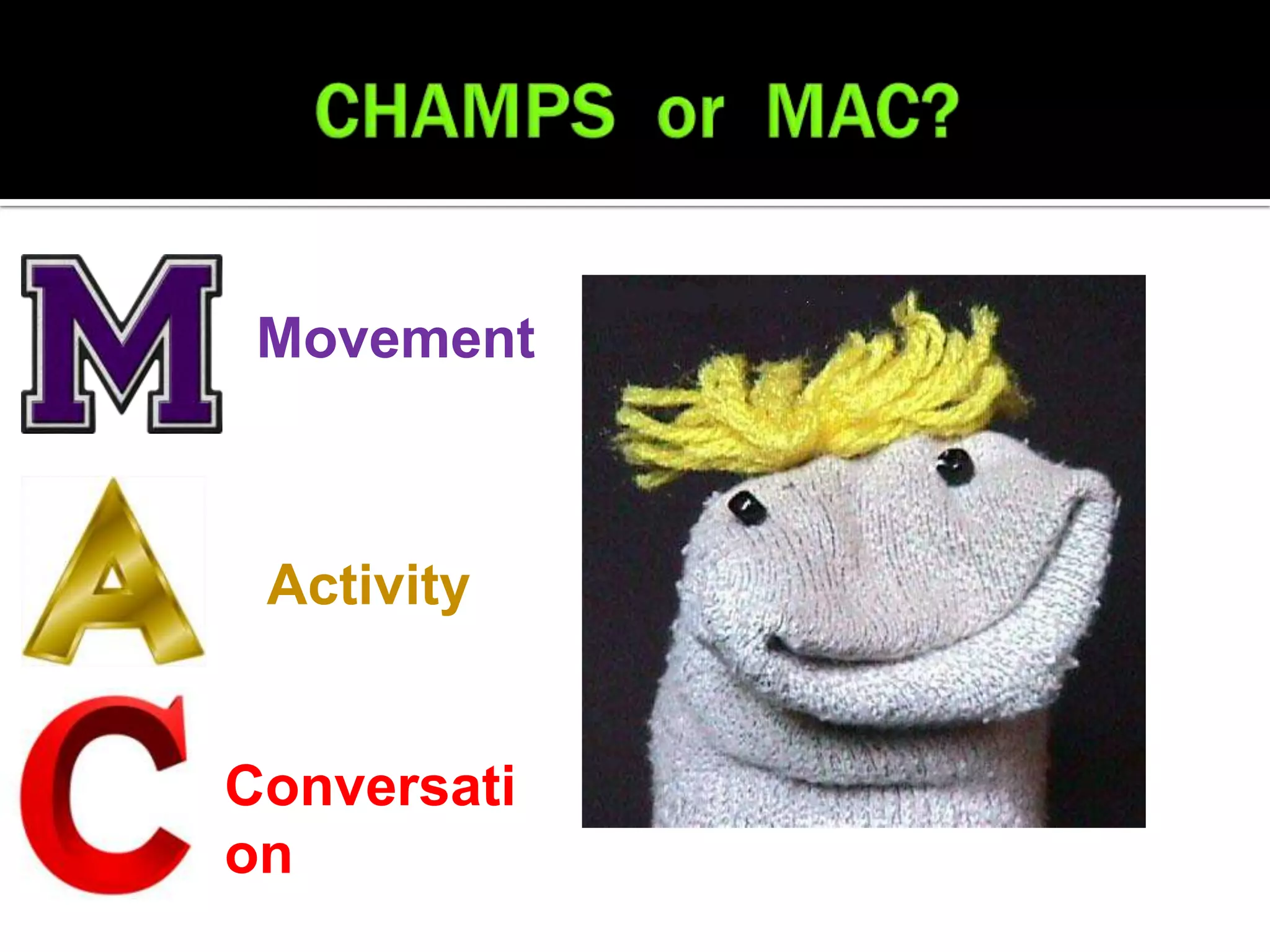 CHAMPS or MAC?

M Movement

A Activity

C Conversation